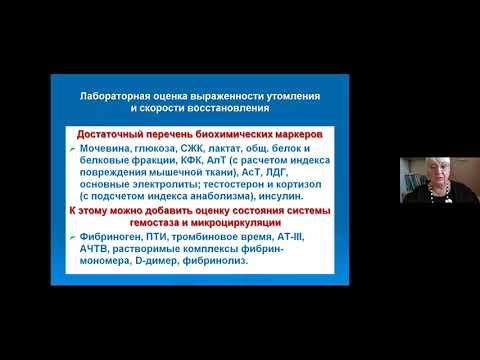 Лабораторная оценка выраженности утомления и скорости восстановления

Достаточный перечень биохимических маркеров

➢ Мочевина, глюкоза, СЖК, лактат, общ. белок и белковые фракции, КФК, АлТ (с расчетом индекса повреждения мышечной ткани), АсТ, ЛДГ, основные электролиты; тестостерон и кортизол (с подсчетом индекса анаболизма), инсулин.

К этому можно добавить оценку состояния системы гемостаза и микроциркуляции

➢ Фибриноген, ПТИ, тромбиновое время, АТ-III, АЧТВ, растворимые комплексы фибрин-мономера, D-димер, фибринолиз.